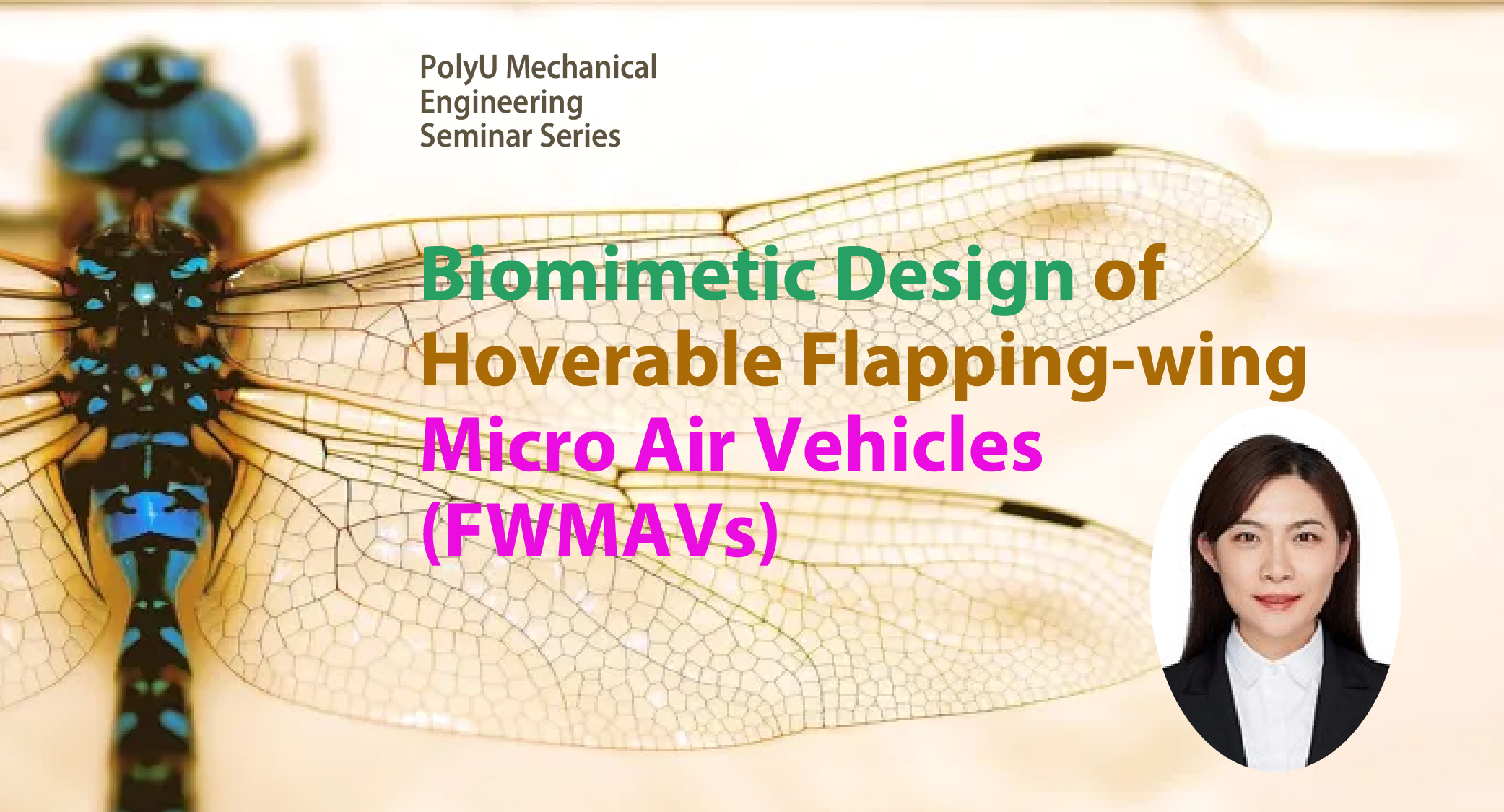 PolyU Mechanical Engineering Seminar Series

Biomimetic Design of Hoverable Flapping-wing Micro Air Vehicles (FWMAVs)